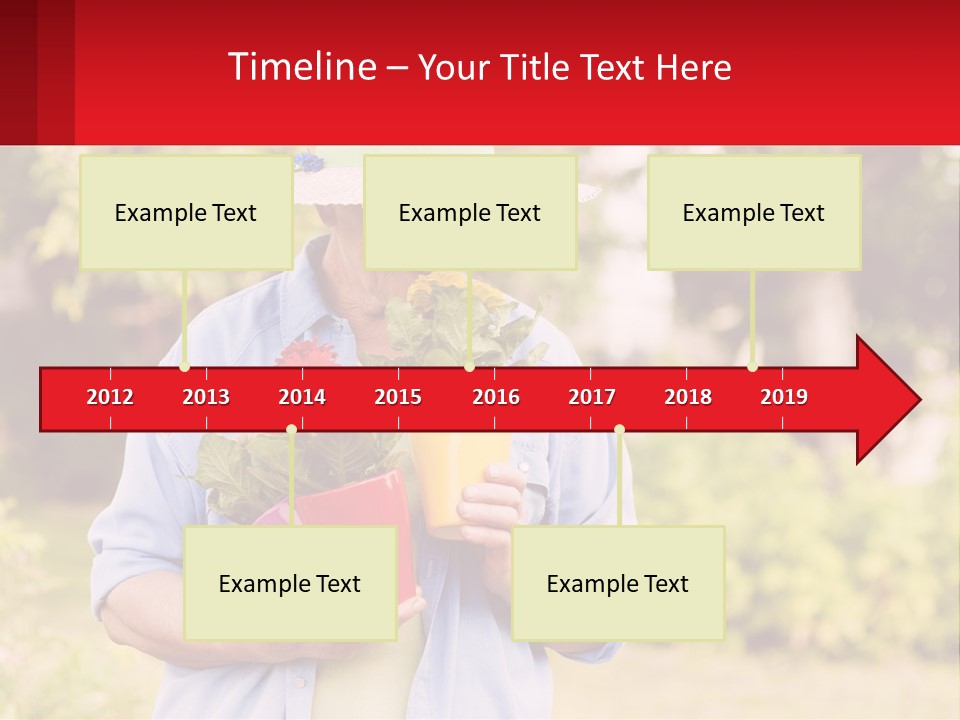 Timeline – Your Title Text Here

Example Text

Example Text

Example Text

2012 2013 2014 2015 2016 2017 2018 2019

Example Text

Example Text